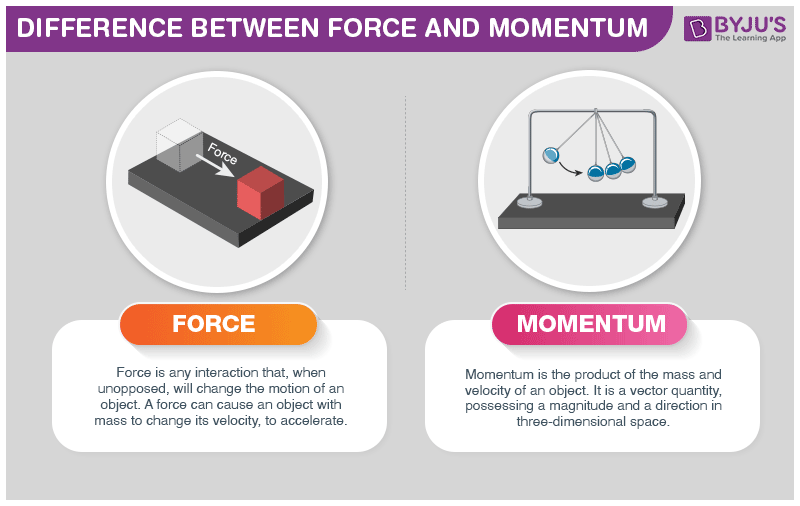 DIFFERENCE BETWEEN FORCE AND MOMENTUM

BYJU'S
The Learning App

Force

FORCE

Force is any interaction that, when unopposed, will change the motion of an object. A force can cause an object with mass to change its velocity, to accelerate.

MOMENTUM

Momentum is the product of the mass and velocity of an object. It is a vector quantity, possessing a magnitude and a direction in three-dimensional space.